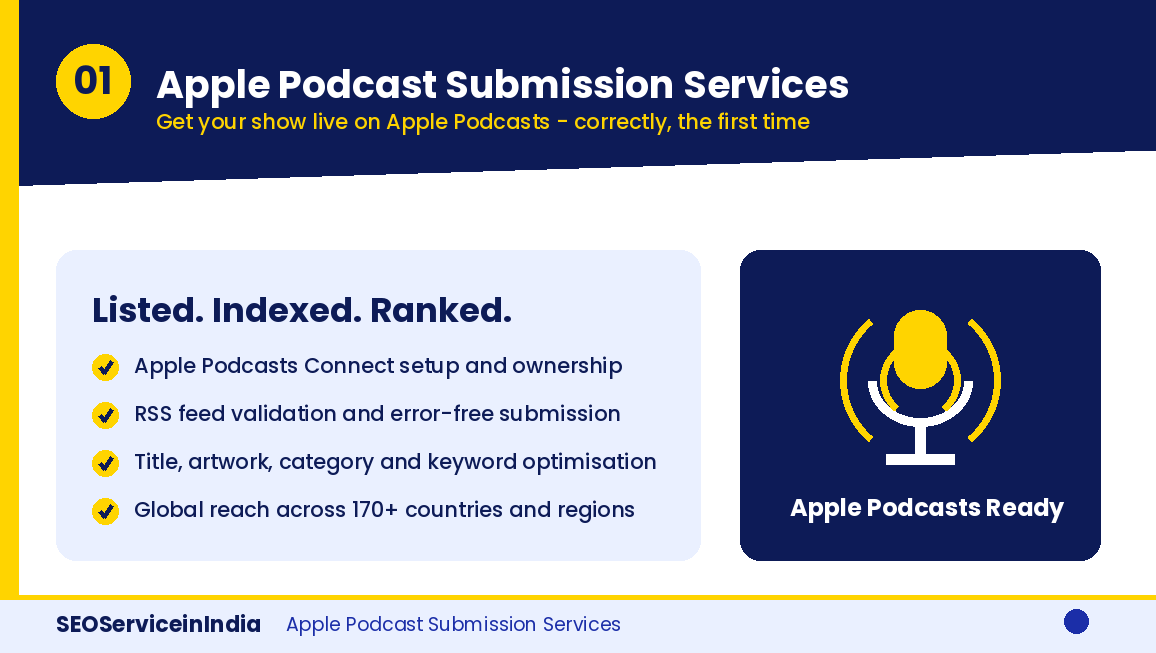 01

Apple Podcast Submission Services

Get your show live on Apple Podcasts - correctly, the first time

Listed. Indexed. Ranked.

Apple Podcasts Connect setup and ownership

RSS feed validation and error-free submission

Title, artwork, category and keyword optimisation

Global reach across 170+ countries and regions

Apple Podcasts Ready

SEOServiceinIndia Apple Podcast Submission Services